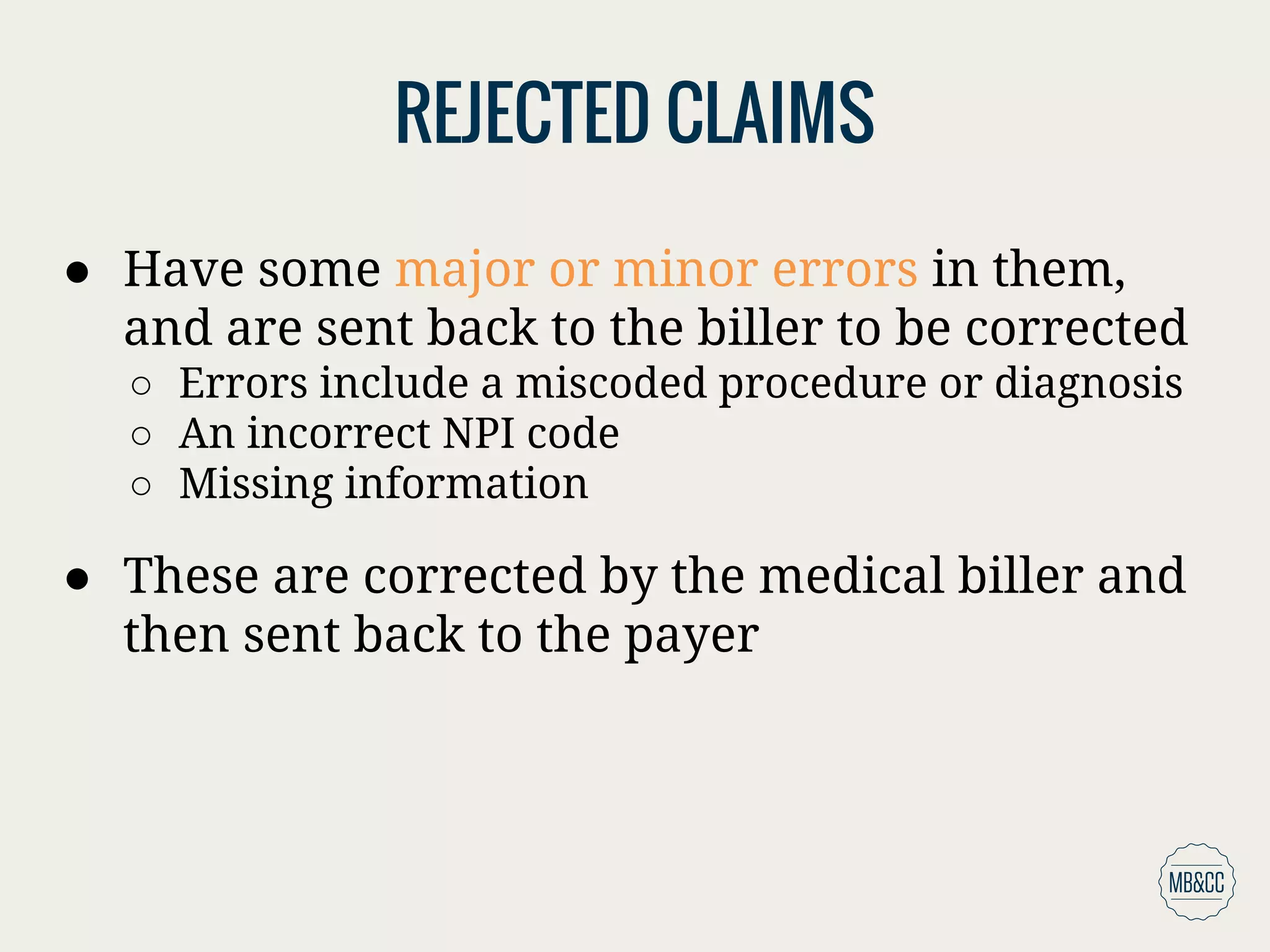 REJECTED CLAIMS

● Have some major or minor errors in them, and are sent back to the biller to be corrected
○ Errors include a miscoded procedure or diagnosis
○ An incorrect NPI code
○ Missing information

● These are corrected by the medical biller and then sent back to the payer

MB&CC